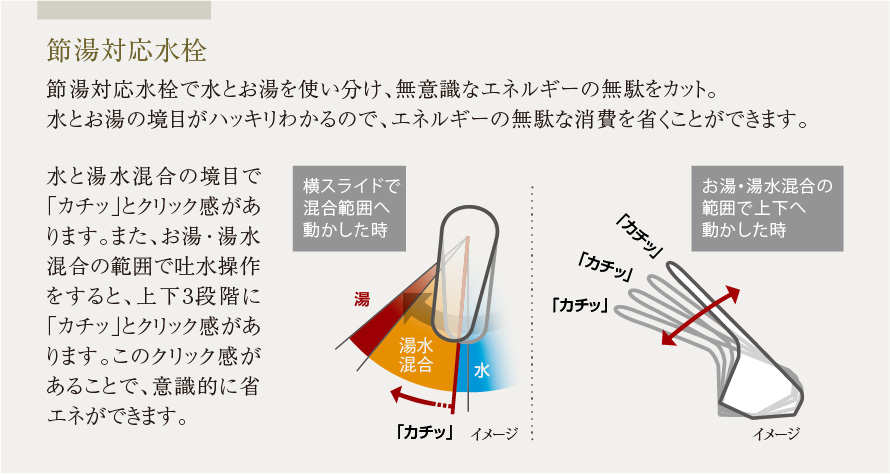 節湯対応水栓

節湯対応水栓で水とお湯を使い分け、無意識なエネルギーの無駄をカット。
水とお湯の境目がハッキリわかるので、エネルギーの無駄な消費を省くことができます。

水と湯水混合の境目で「カチッ」とクリック感があります。また、お湯・湯水混合の範囲で吐水操作をすると、上下3段階に「カチッ」とクリック感があります。このクリック感があることで、意識的に省エネができます。

横スライドで混合範囲へ動かした時

湯

湯水混合

水

「カチッ」

イメージ

お湯・湯水混合の範囲で上下へ動かした時

「カチッ」

「カチッ」

「カチッ」

イメージ